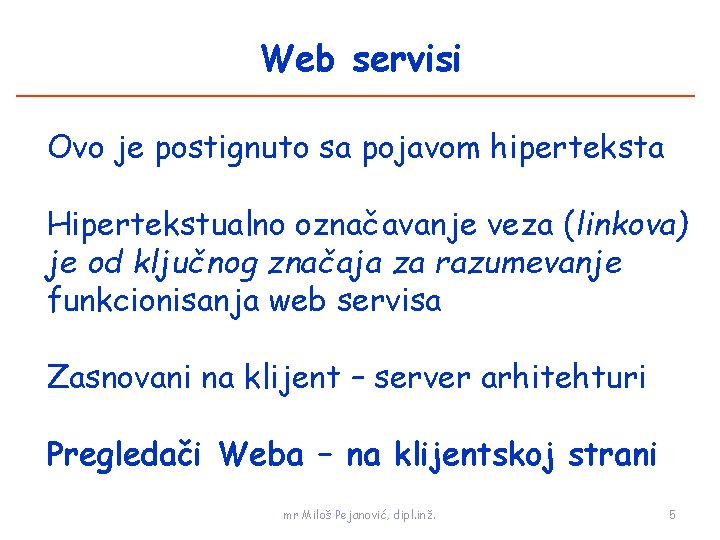 Web servisi

Ovo je postignuto sa pojavom hiperteksta

Hipertekstualno označavanje veza (linkova) je od ključnog značaja za razumevanje funkcionisanja web servisa

Zasnovani na klijent – server arhitehturi

Pregledači Weba – na klijentskoj strani

mr Miloš Pejanović, dipl.inž.

5